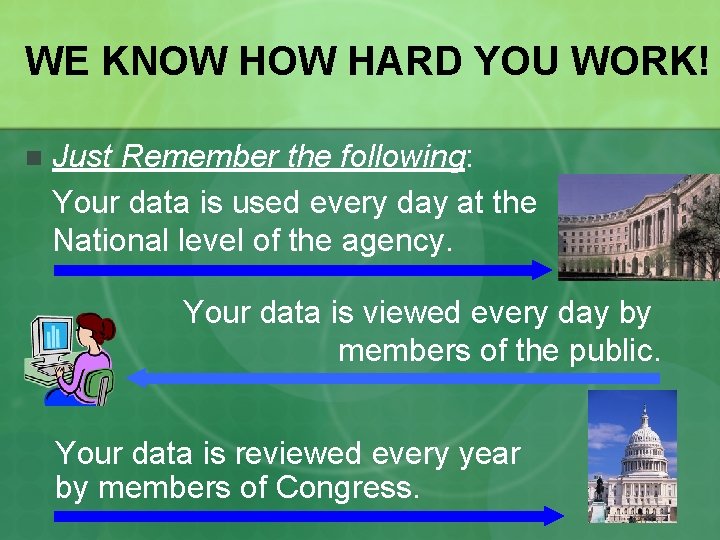 WE KNOW HOW HARD YOU WORK!

Just Remember the following:

Your data is used every day at the National level of the agency.

Your data is viewed every day by members of the public.

Your data is reviewed every year by members of Congress.